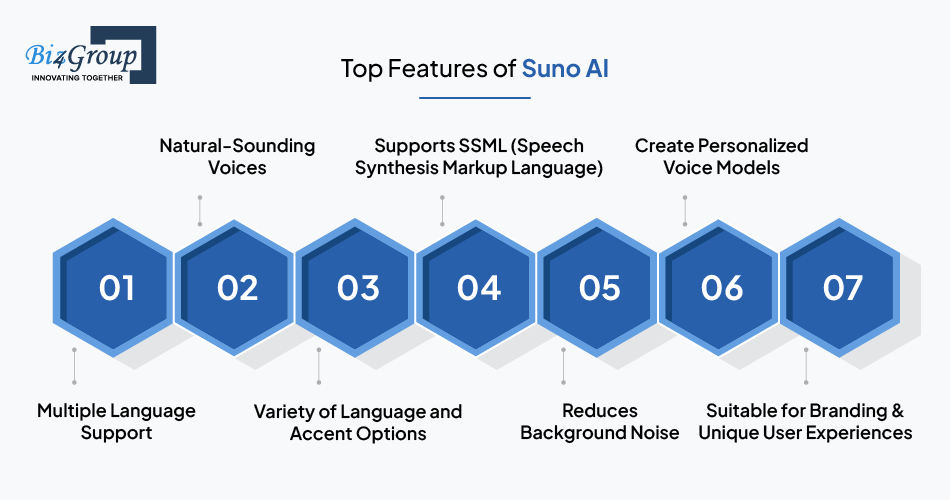 Biz4Group
INNOVATING TOGETHER

Top Features of Suno AI

Natural-Sounding Voices

Supports SSML (Speech Synthesis Markup Language)

Create Personalized Voice Models

01

02

03

04

05

06

07

Multiple Language Support

Variety of Language and Accent Options

Reduces Background Noise

Suitable for Branding & Unique User Experiences